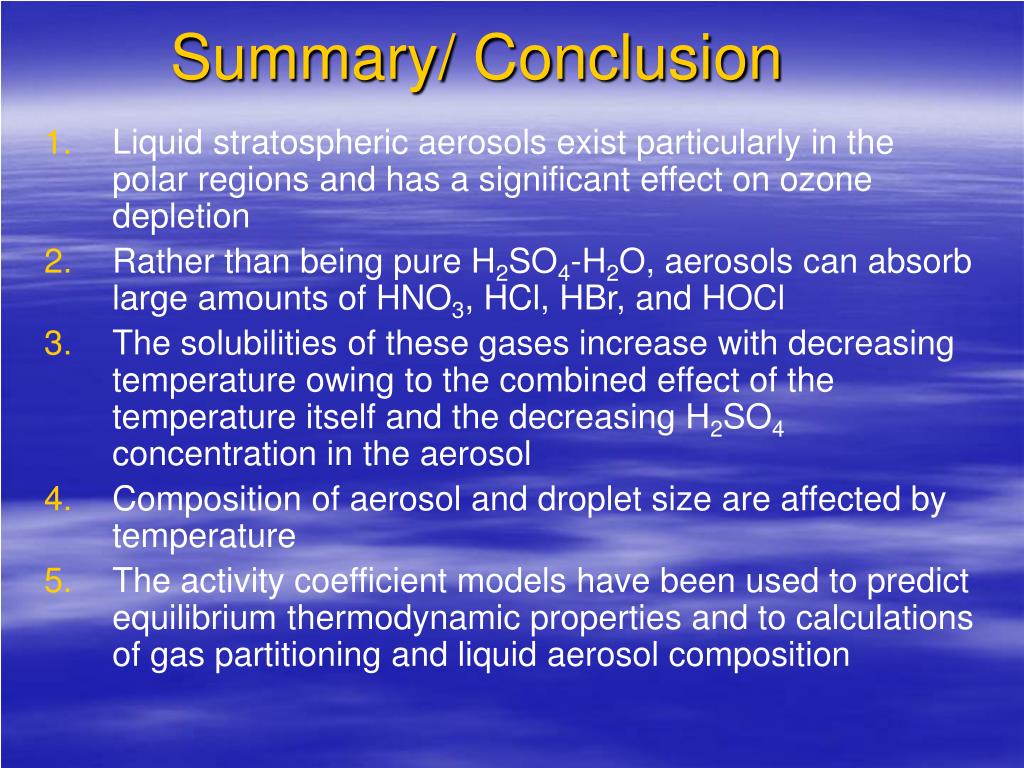 Summary/ Conclusion

1. Liquid stratospheric aerosols exist particularly in the polar regions and has a significant effect on ozone depletion
2. Rather than being pure $H_2SO_4$-$H_2O$, aerosols can absorb large amounts of $HNO_3$, HCl, HBr, and HOCl
3. The solubilities of these gases increase with decreasing temperature owing to the combined effect of the temperature itself and the decreasing $H_2SO_4$ concentration in the aerosol
4. Composition of aerosol and droplet size are affected by temperature
5. The activity coefficient models have been used to predict equilibrium thermodynamic properties and to calculations of gas partitioning and liquid aerosol composition